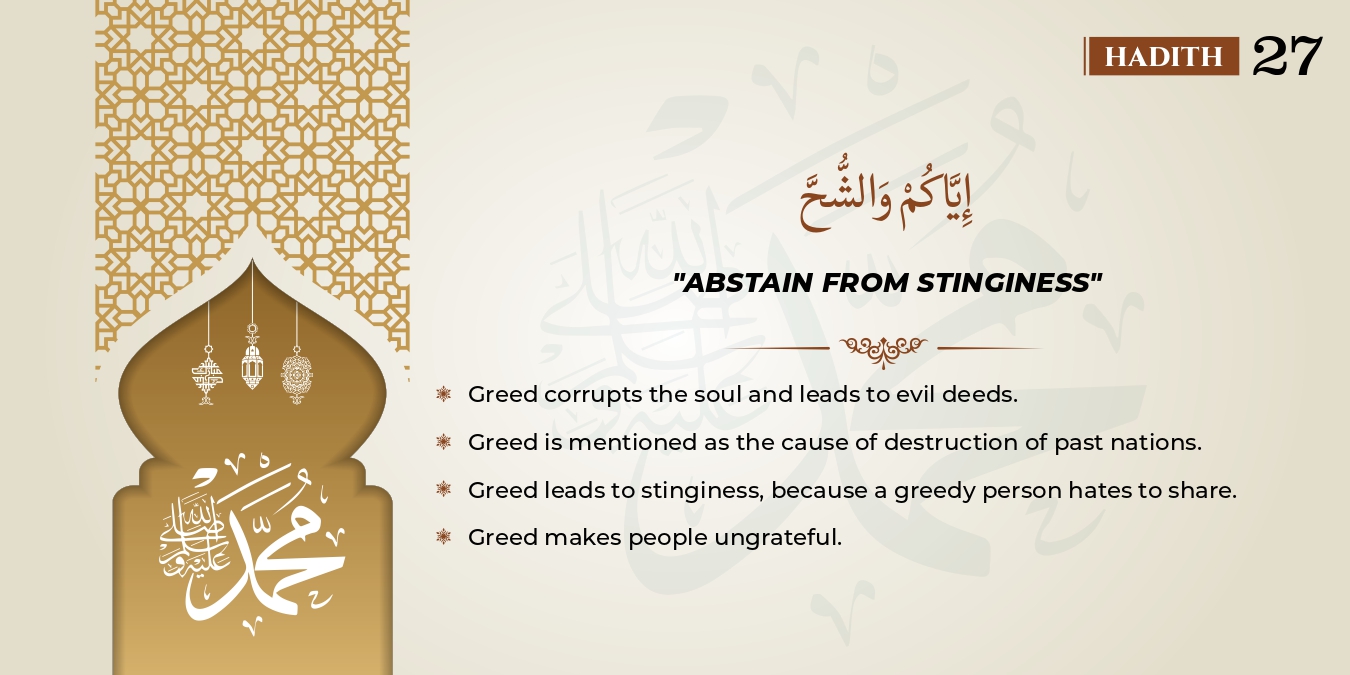 HADITH 27

إِيَّاكُمْ وَالشُّحَّ

"ABSTAIN FROM STINGINESS"

Greed corrupts the soul and leads to evil deeds.

Greed is mentioned as the cause of destruction of past nations.

Greed leads to stinginess, because a greedy person hates to share.

Greed makes people ungrateful.

محمد صلى الله عليه وسلم